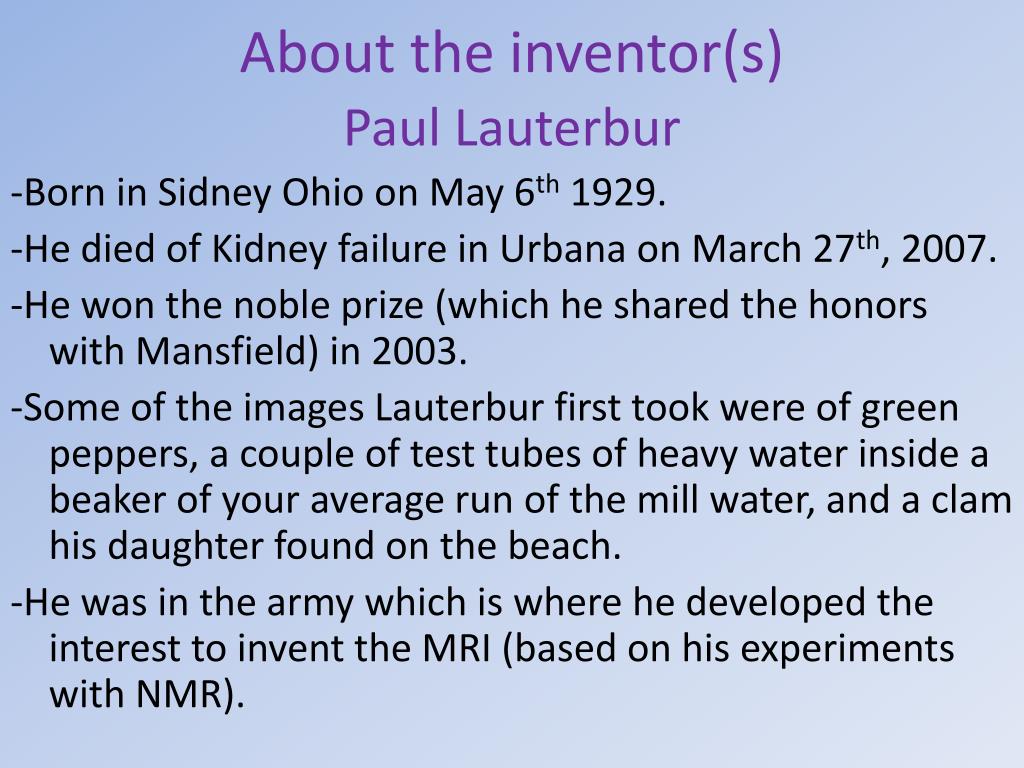 About the inventor(s)
Paul Lauterbur

-Born in Sidney Ohio on May 6$^{th}$ 1929.

-He died of Kidney failure in Urbana on March 27$^{th}$, 2007.

-He won the noble prize (which he shared the honors with Mansfield) in 2003.

-Some of the images Lauterbur first took were of green peppers, a couple of test tubes of heavy water inside a beaker of your average run of the mill water, and a clam his daughter found on the beach.

-He was in the army which is where he developed the interest to invent the MRI (based on his experiments with NMR).